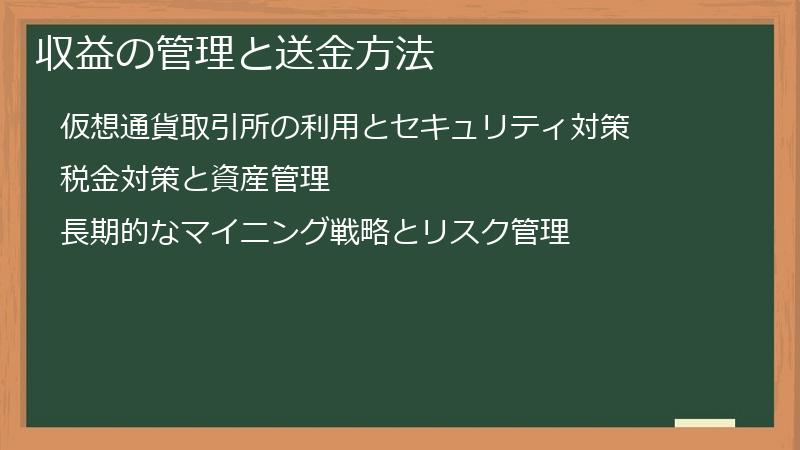 収益の管理と送金方法

仮想通貨取引所の利用とセキュリティ対策

税金対策と資産管理

長期的なマイニング戦略とリスク管理